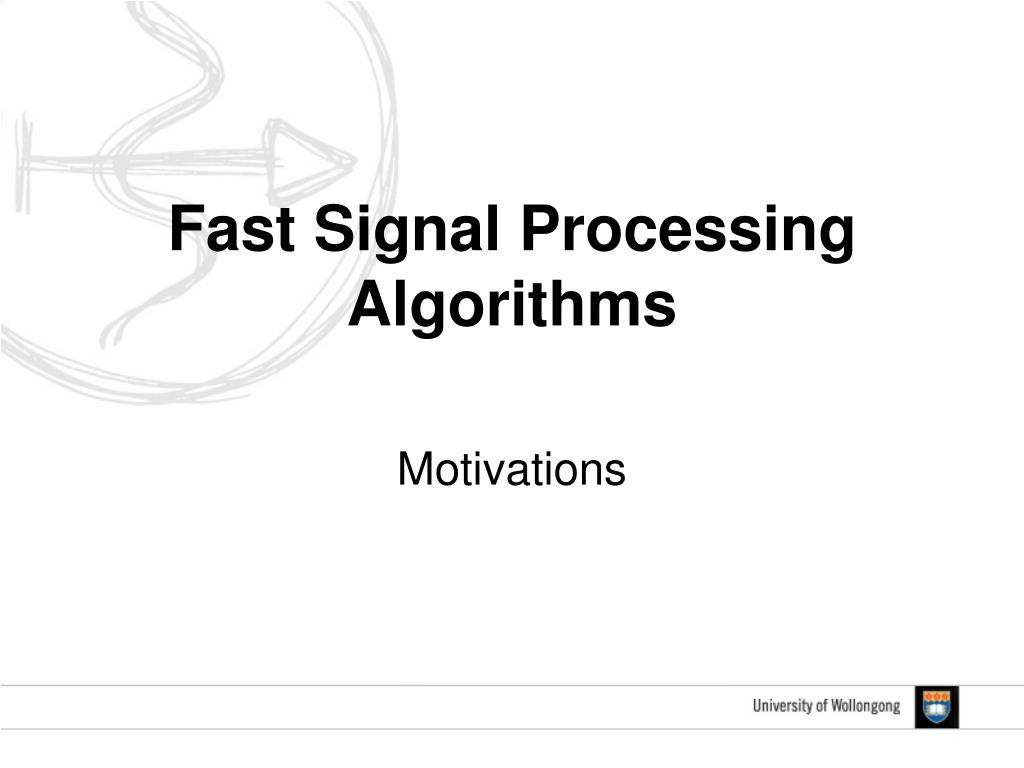 Fast Signal Processing Algorithms

Motivations

University of Wollongong